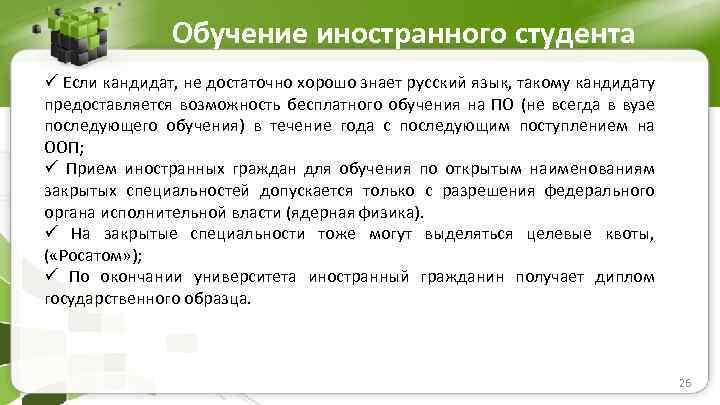 Обучение иностранного студента

✓ Если кандидат, не достаточно хорошо знает русский язык, такому кандидату предоставляется возможность бесплатного обучения на ПО (не всегда в вузе последующего обучения) в течение года с последующим поступлением на ООП;

✓ Прием иностранных граждан для обучения по открытым наименованиям закрытых специальностей допускается только с разрешения федерального органа исполнительной власти (ядерная физика).

✓ На закрытые специальности тоже могут выделяться целевые квоты, («Росатом»);

✓ По окончании университета иностранный гражданин получает диплом государственного образца.

26